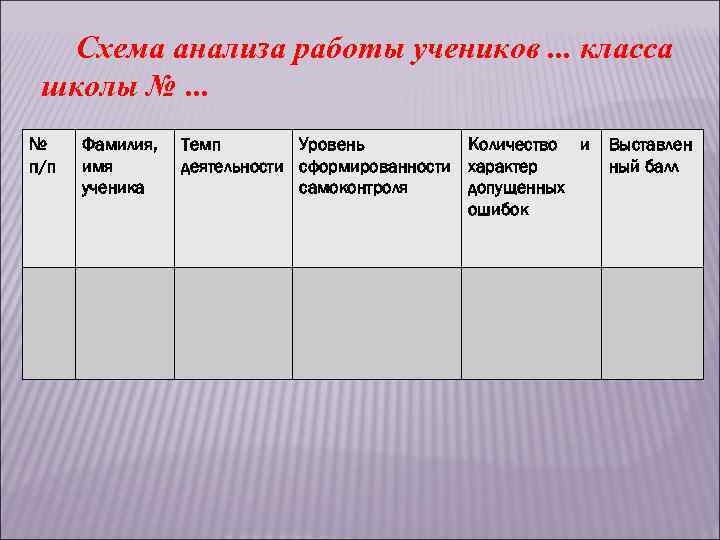 Схема анализа работы учеников ... класса школы № ...

| № п/п | Фамилия, имя ученика | Темп деятельности | Уровень сформированности самоконтроля | Количество и характер допущенных ошибок | Выставленный балл |
|---|---|---|---|---|---|
| | | | | | |